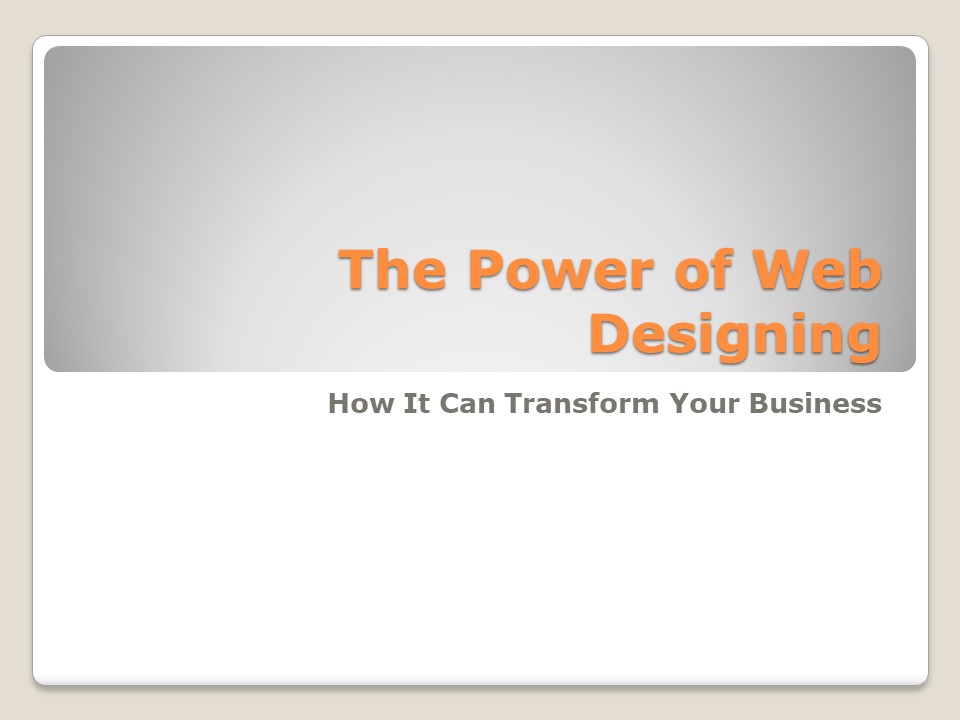 The Power of Web Designing

How It Can Transform Your Business